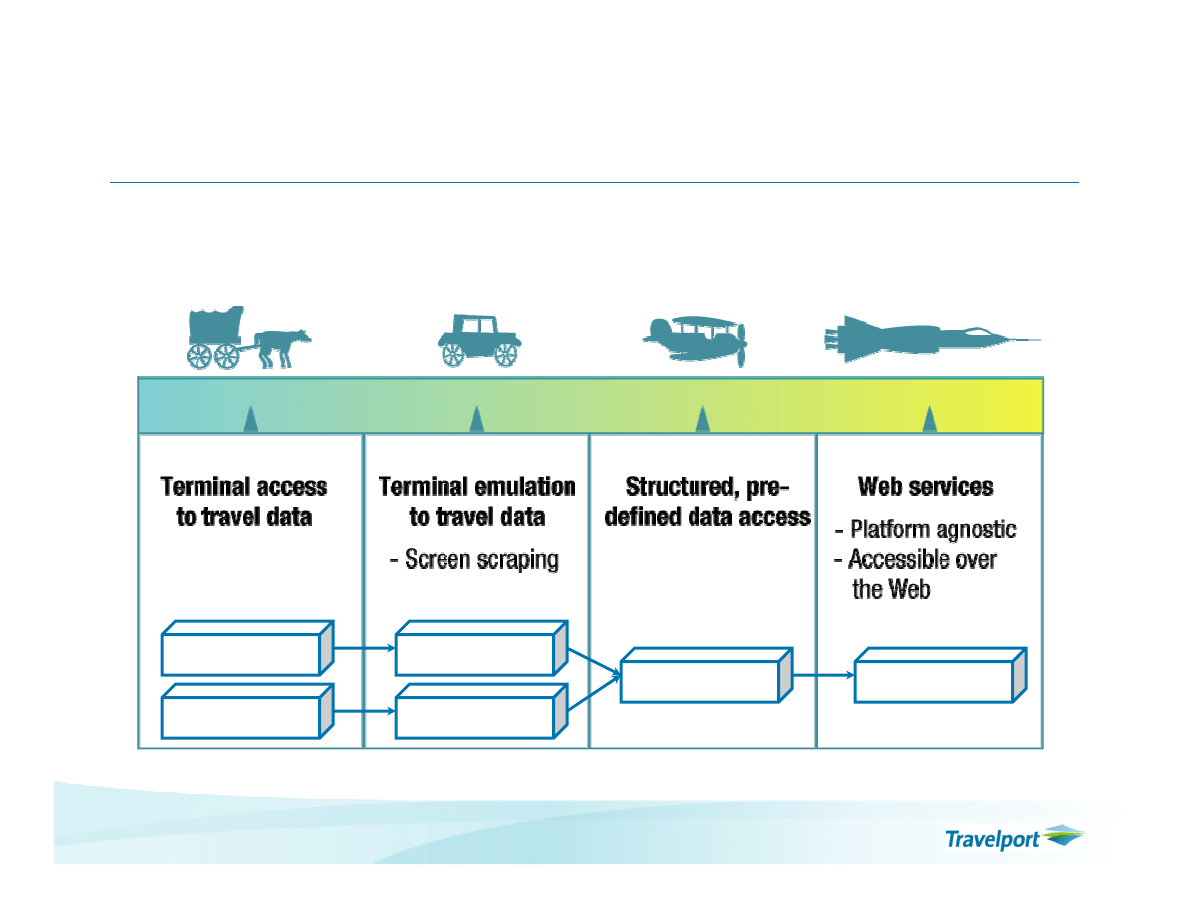 Terminal access to travel data

Terminal emulation to travel data

- Screen scraping

Structured, pre-defined data access

Web services

- Platform agnostic
- Accessible over the Web

Travelport